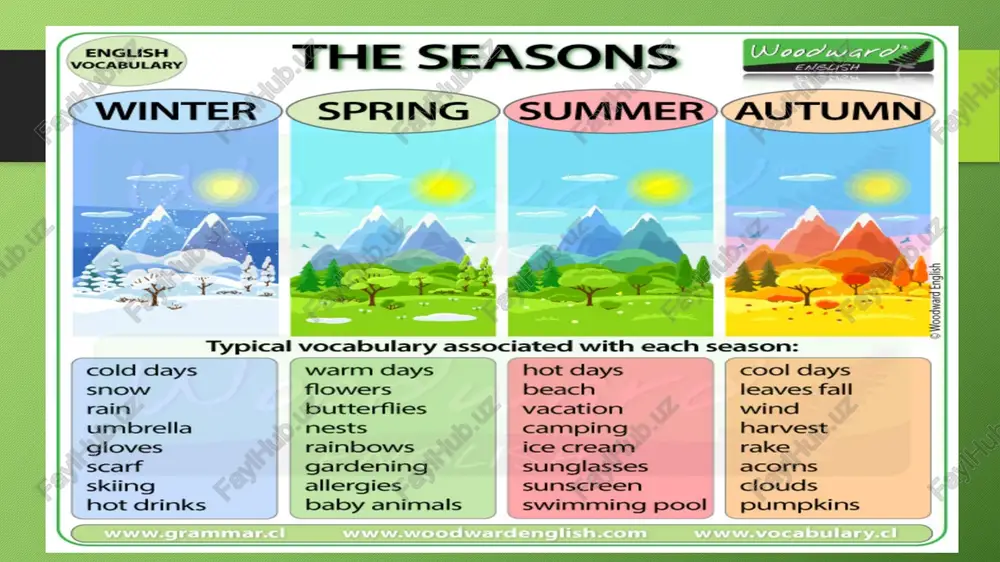 ENGLISH VOCABULARY

THE SEASONS

Woodward ENGLISH

WINTER

SPRING

SUMMER

AUTUMN

© Woodward English

Typical vocabulary associated with each season:

cold days
snow
rain
umbrella
gloves
scarf
skiing
hot drinks

warm days
flowers
butterflies
nests
rainbows
gardening
allergies
baby animals

hot days
beach
vacation
camping
ice cream
sunglasses
sunscreen
swimming pool

cool days
leaves fall
wind
harvest
rake
acorns
clouds
pumpkins

www.grammar.cl www.woodwardenglish.com www.vocabulary.cl

FaylHub.uz